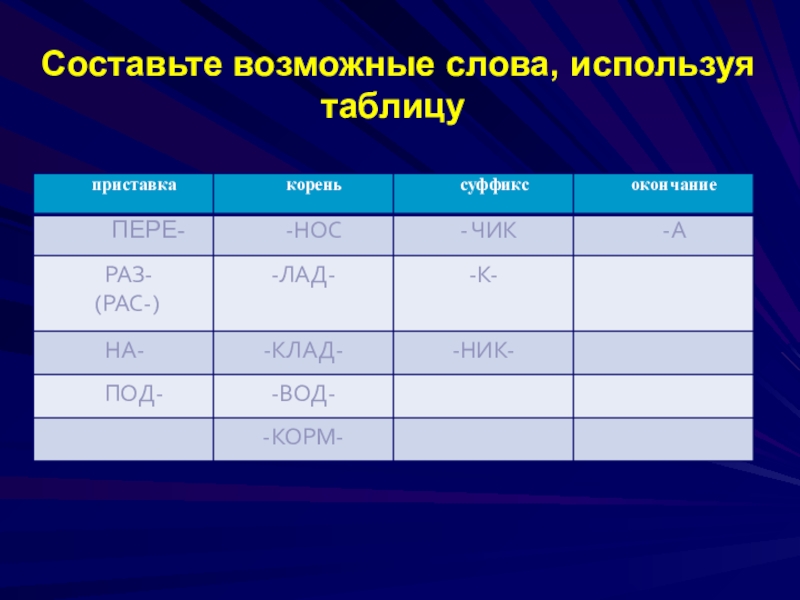 Составьте возможные слова, используя таблицу

| приставка | корень | суффикс | окончание |
|---|---|---|---|
| ПЕРЕ- | -НОС | -ЧИК | -А |
| РАЗ- (РАС-) | -ЛАД- | -К- | |
| НА- | -КЛАД- | -НИК- | |
| ПОД- | -ВОД- | | |
| | -КОРМ- | | |